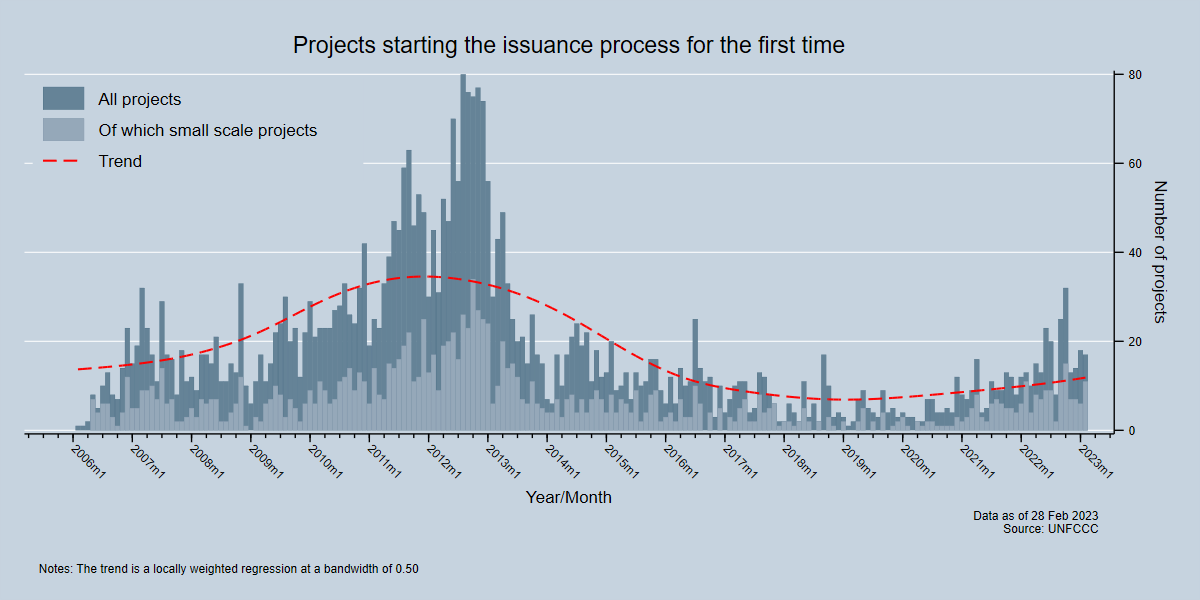 Projects starting the issuance process for the first time

All projects
Of which small scale projects
Trend

80
60
40
20
0

Number of projects

2006m1
2007m1
2008m1
2009m1
2010m1
2011m1
2012m1
2013m1
2014m1
2015m1
2016m1
2017m1
2018m1
2019m1
2020m1
2021m1
2022m1
2023m1

Year/Month

Data as of 28 Feb 2023
Source: UNFCCC

Notes: The trend is a locally weighted regression at a bandwidth of 0.50